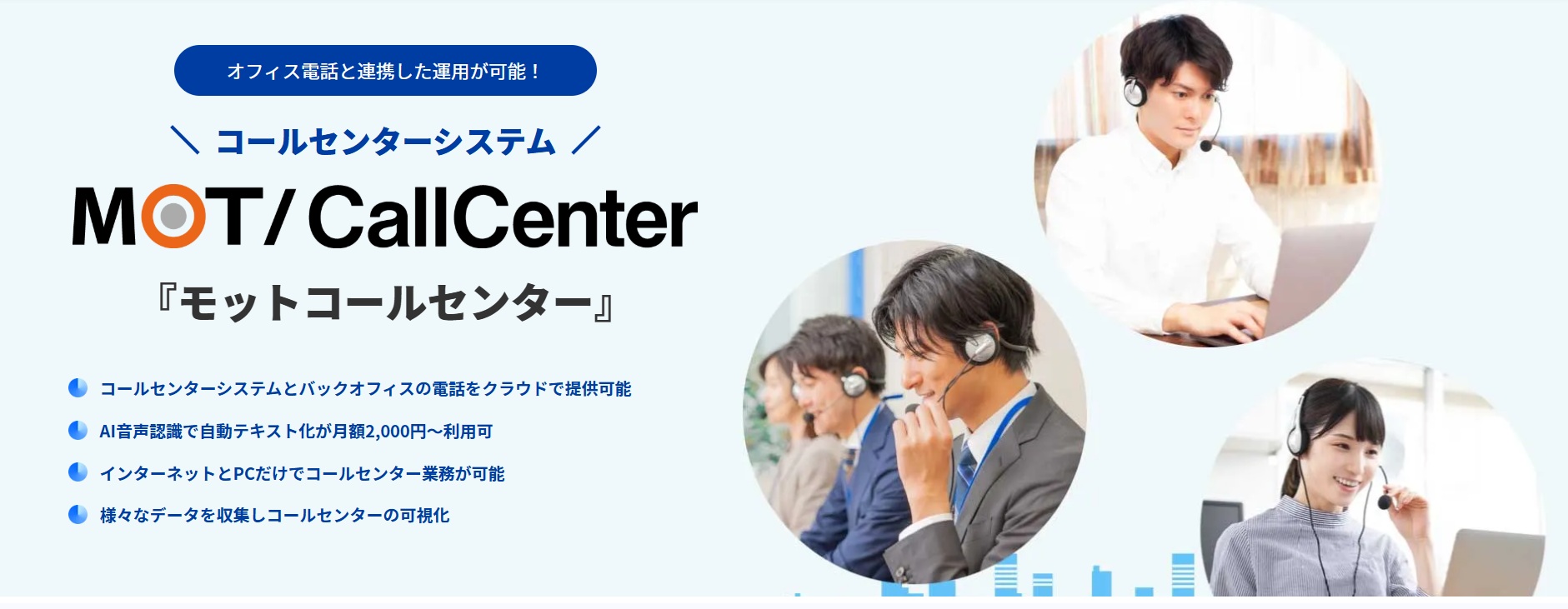 オフィス電話と連携した運用が可能！

＼ コールセンターシステム ／

MOT/CallCenter

『モットコールセンター』

コールセンターシステムとバックオフィスの電話をクラウドで提供可能

AI音声認識で自動テキスト化が月額2,000円〜利用可

インターネットとPCだけでコールセンター業務が可能

様々なデータを収集しコールセンターの可視化